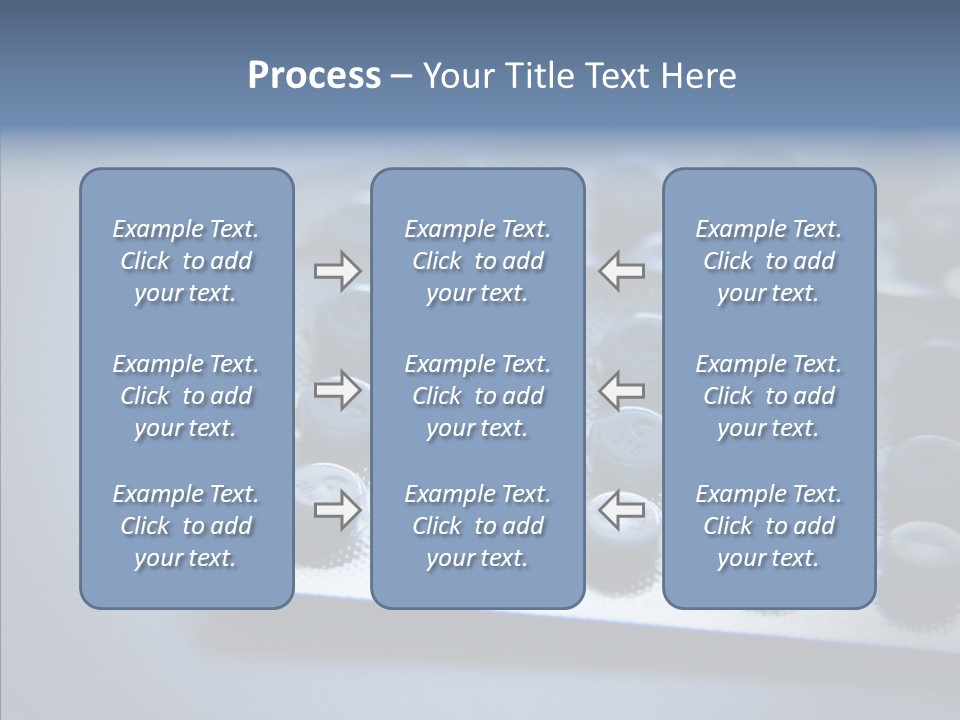 Process – Your Title Text Here

Example Text. Click to add your text.

Example Text. Click to add your text.

Example Text. Click to add your text.

Example Text. Click to add your text.

Example Text. Click to add your text.

Example Text. Click to add your text.

Example Text. Click to add your text.

Example Text. Click to add your text.

Example Text. Click to add your text.